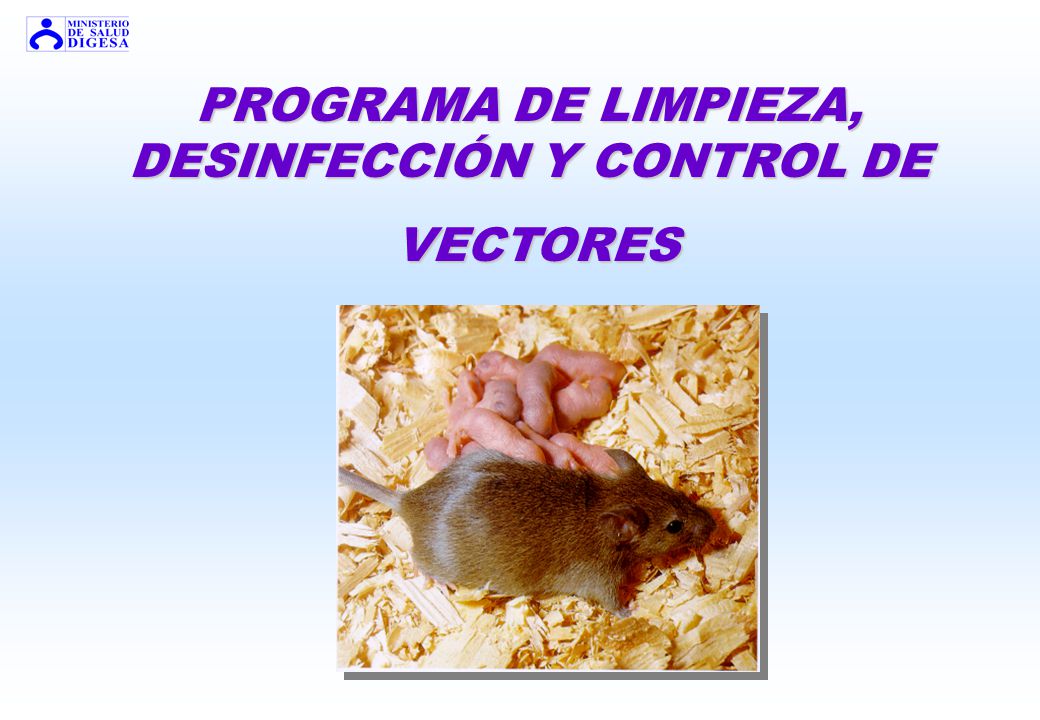 MINISTERIO
DE SALUD
DIGESA

PROGRAMA DE LIMPIEZA, DESINFECCIÓN Y CONTROL DE VECTORES